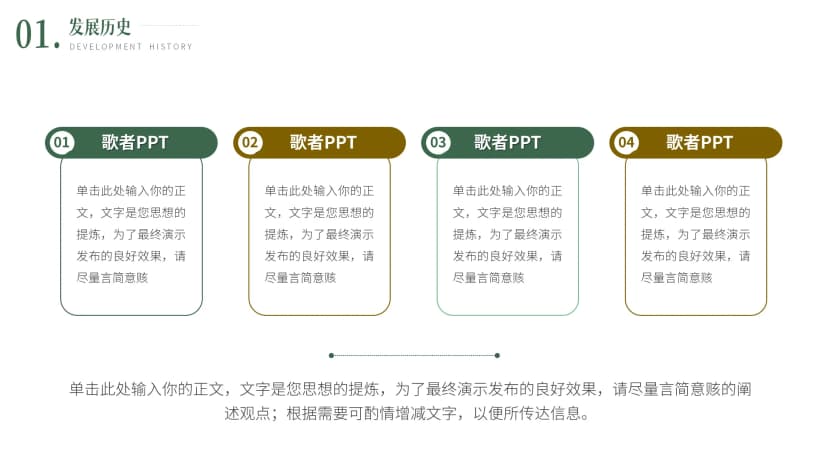 01. 发展历史
DEVELOPMENT HISTORY

01 歌者PPT

单击此处输入你的正文，文字是您思想的提炼，为了最终演示发布的良好效果，请尽量言简意赅

02 歌者PPT

单击此处输入你的正文，文字是您思想的提炼，为了最终演示发布的良好效果，请尽量言简意赅

03 歌者PPT

单击此处输入你的正文，文字是您思想的提炼，为了最终演示发布的良好效果，请尽量言简意赅

04 歌者PPT

单击此处输入你的正文，文字是您思想的提炼，为了最终演示发布的良好效果，请尽量言简意赅

单击此处输入你的正文，文字是您思想的提炼，为了最终演示发布的良好效果，请尽量言简意赅的阐述观点；根据需要可酌情增减文字，以便所传达信息。